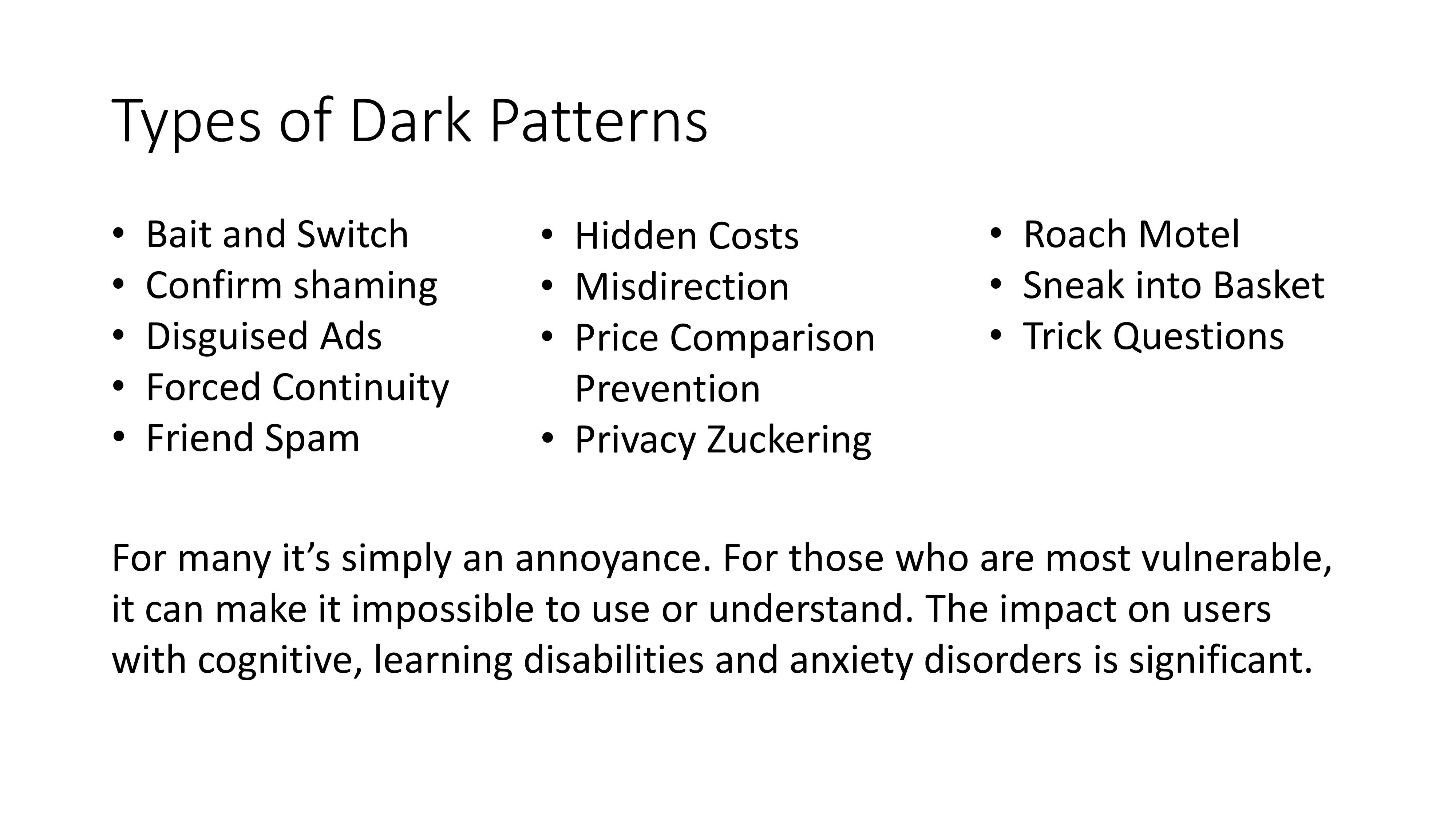 Types of Dark Patterns

• Bait and Switch
• Confirm shaming
• Disguised Ads
• Forced Continuity
• Friend Spam

• Hidden Costs
• Misdirection
• Price Comparison Prevention
• Privacy Zuckering

• Roach Motel
• Sneak into Basket
• Trick Questions

For many it’s simply an annoyance. For those who are most vulnerable, it can make it impossible to use or understand. The impact on users with cognitive, learning disabilities and anxiety disorders is significant.